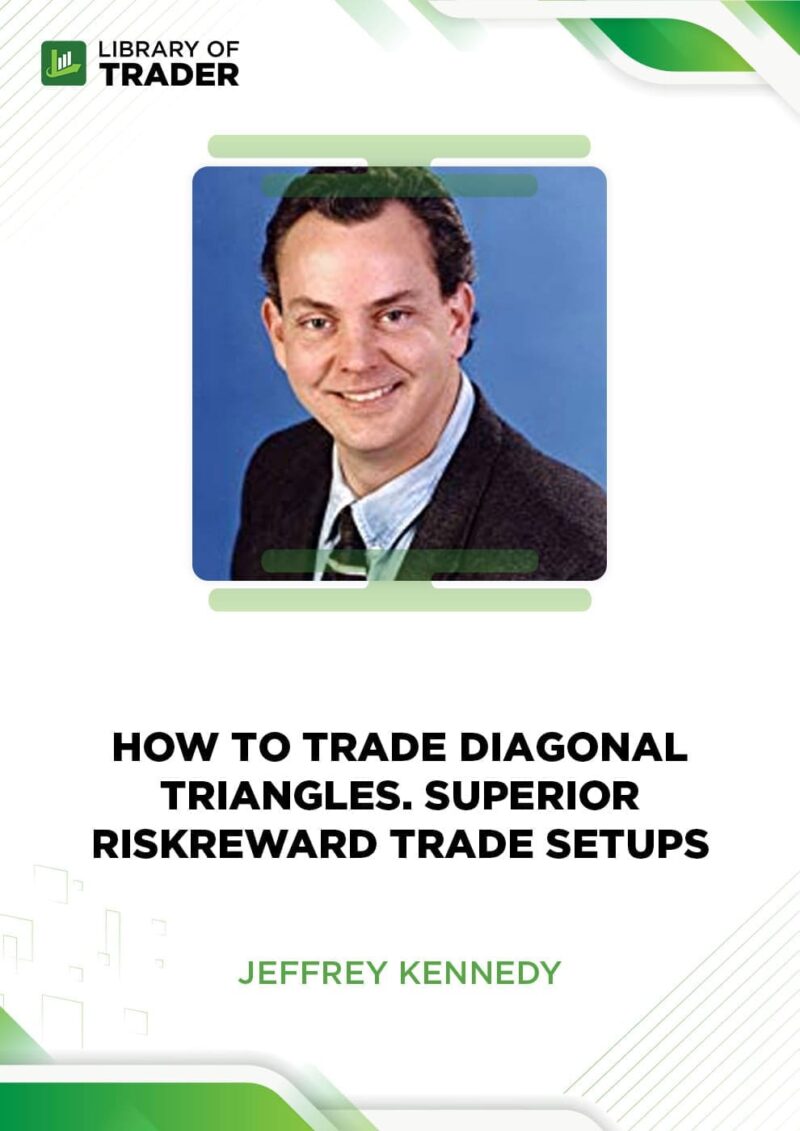 LIBRARY OF
TRADER

HOW TO TRADE DIAGONAL TRIANGLES. SUPERIOR RISKREWARD TRADE SETUPS

JEFFREY KENNEDY